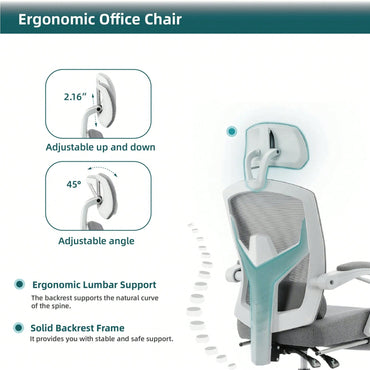 Ergonomic Office Chair

2.16"

Adjustable up and down

45°

Adjustable angle

Ergonomic Lumbar Support
The backrest supports the natural curve of the spine.

Solid Backrest Frame
It provides you with stable and safe support.